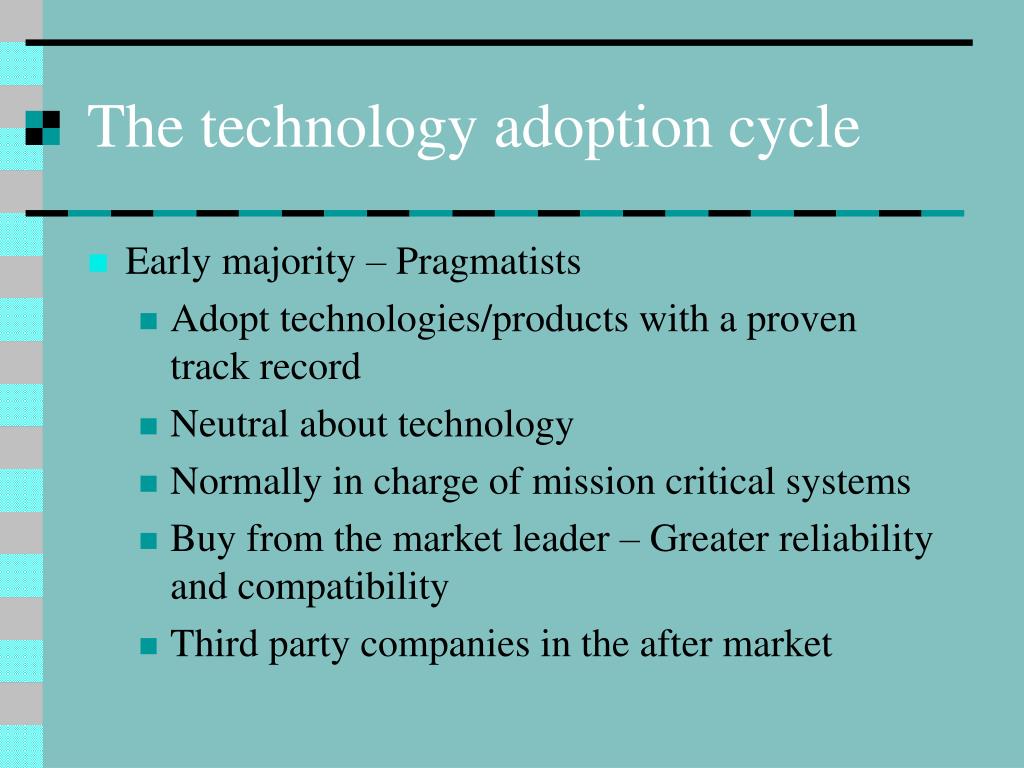 The technology adoption cycle

Early majority – Pragmatists

Adopt technologies/products with a proven track record

Neutral about technology

Normally in charge of mission critical systems

Buy from the market leader – Greater reliability and compatibility

Third party companies in the after market